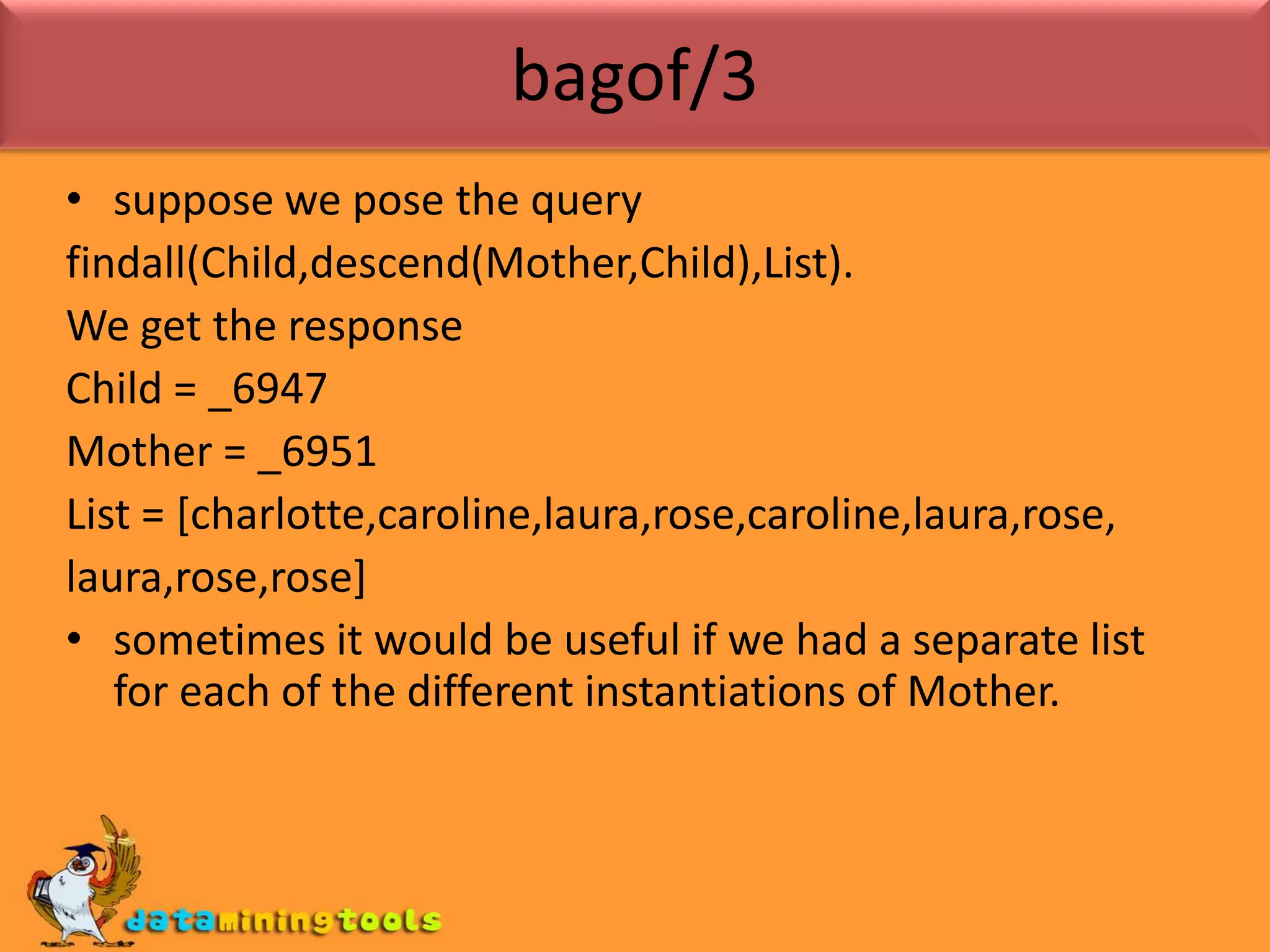 bagof/3

• suppose we pose the query

findall(Child,descend(Mother,Child),List).

We get the response

Child = _6947

Mother = _6951

List = [charlotte,caroline,laura,rose,caroline,laura,rose, laura,rose,rose]

• sometimes it would be useful if we had a separate list for each of the different instantiations of Mother.

dataminingtools